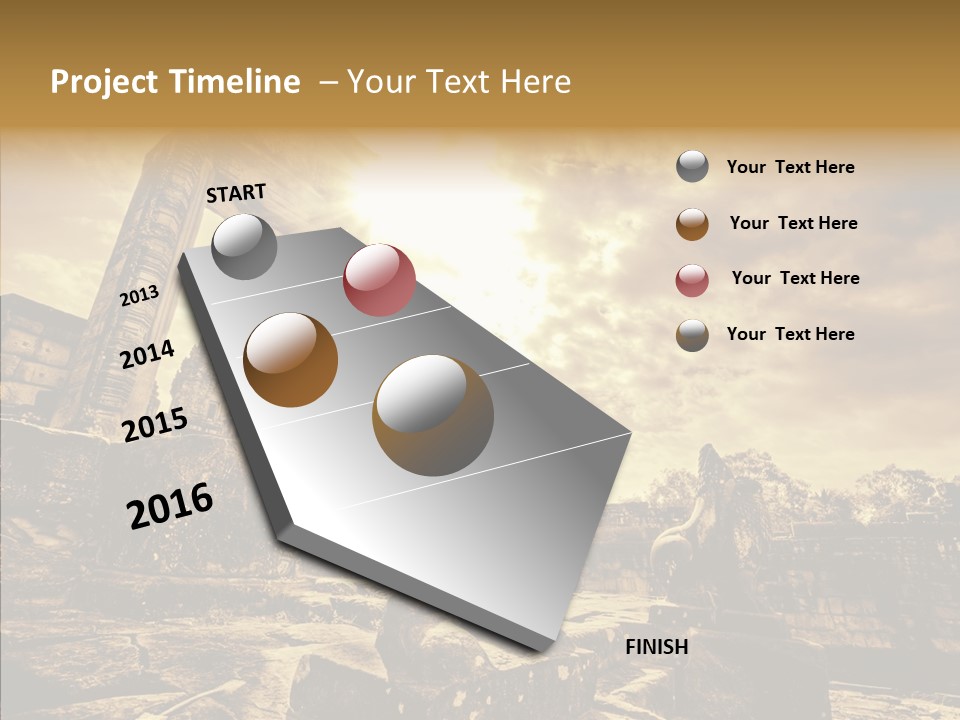 Project Timeline – Your Text Here

START

2013

2014

2015

2016

FINISH

Your Text Here

Your Text Here

Your Text Here

Your Text Here